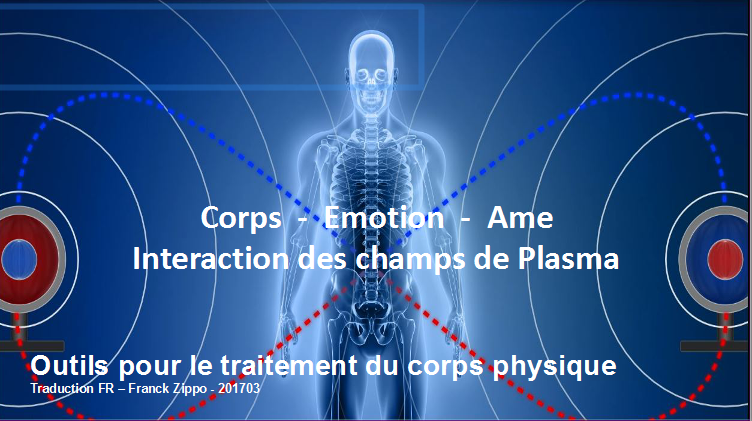 Corps - Emotion - Ame
Interaction des champs de Plasma

Outils pour le traitement du corps physique
Traduction FR – Franck Zippo - 201703